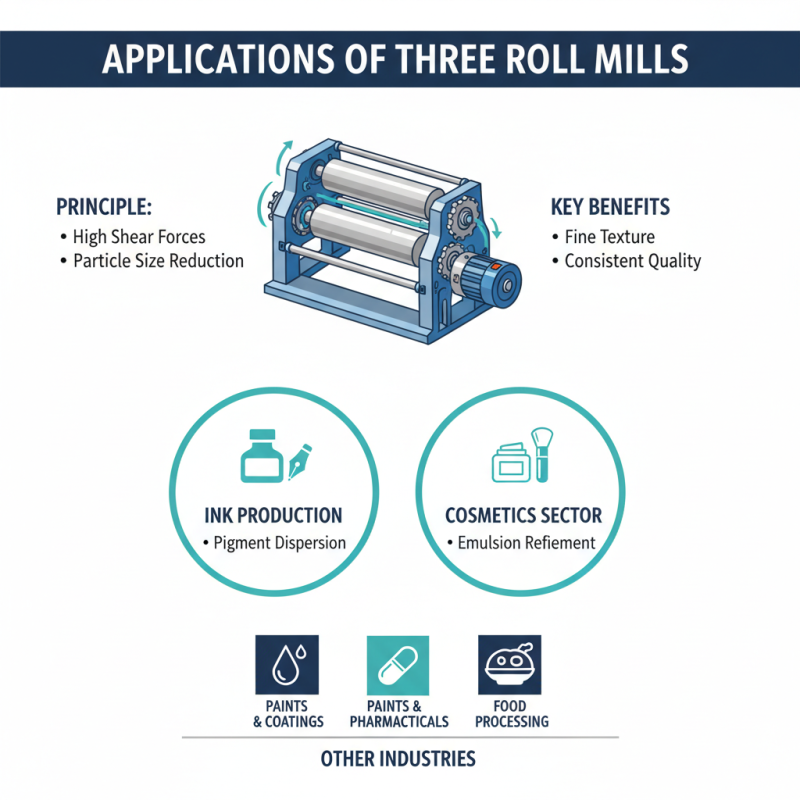 APPLICATIONS OF THREE ROLL MILLS

PRINCIPLE:
• High Shear Forces
• Particle Size Reduction

KEY BENEFITS
• Fine Texture
• Consistent Quality

INK PRODUCTION
• Pigment Dispersion

COSMETICS SECTOR
• Emulsion Refiement

PAINTS & COATINGS

PAINTS & PHARMACTICALS

FOOD PROCESSING

OTHER INDUSTRIES